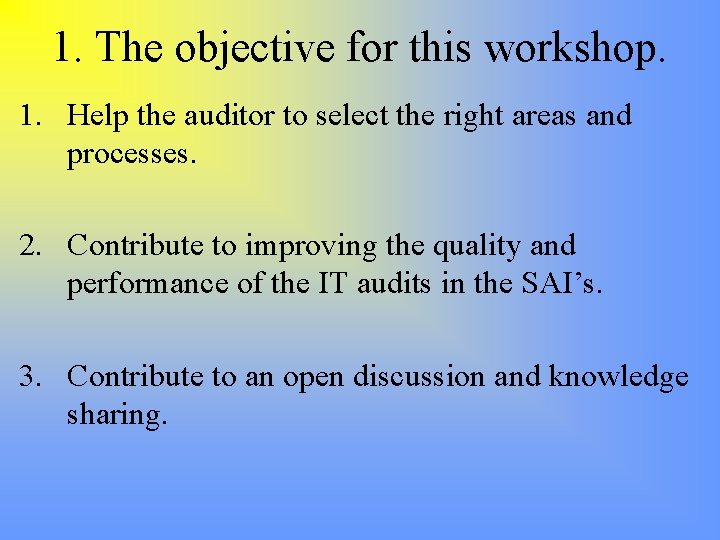 1. The objective for this workshop.

1. Help the auditor to select the right areas and processes.

2. Contribute to improving the quality and performance of the IT audits in the SAI’s.

3. Contribute to an open discussion and knowledge sharing.